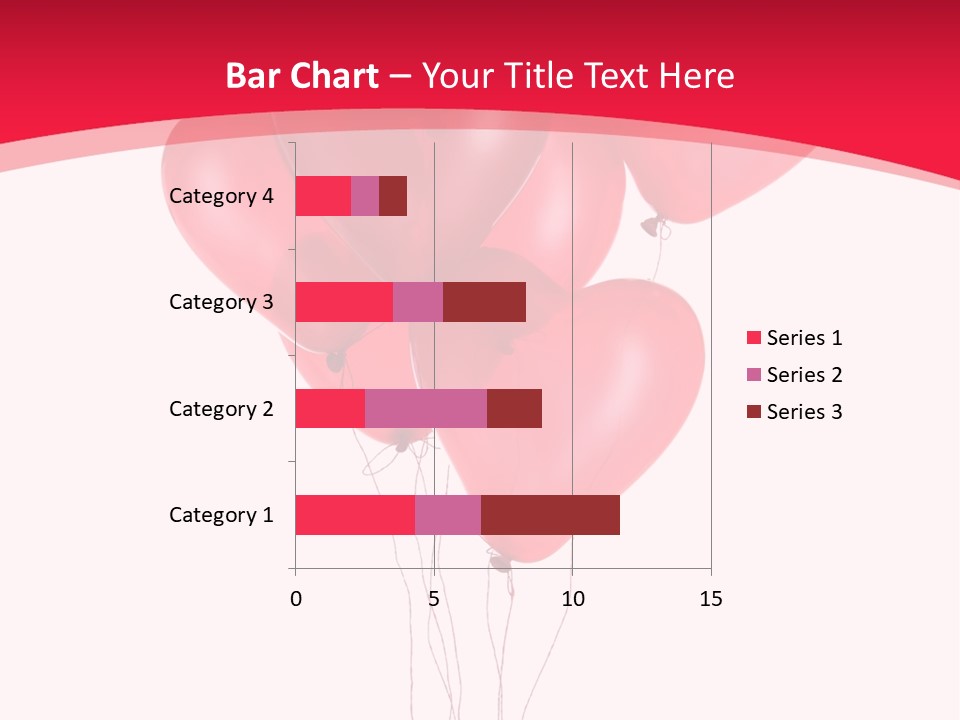 Bar Chart – Your Title Text Here

Category 4
Category 3
Category 2
Category 1

0 5 10 15

Series 1
Series 2
Series 3